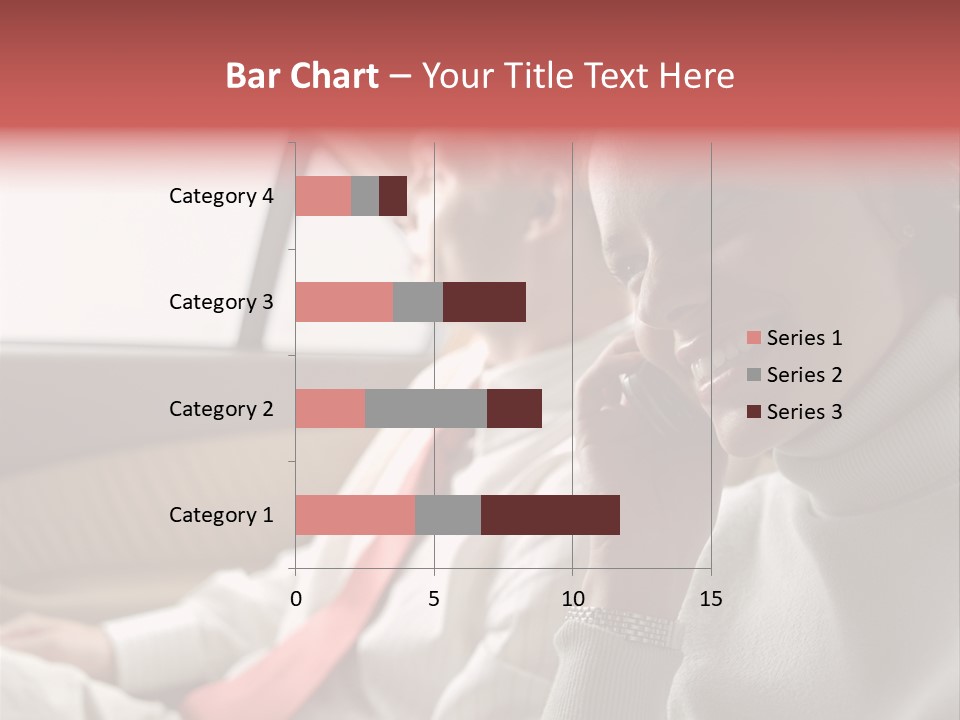 Bar Chart – Your Title Text Here

Category 4
Category 3
Category 2
Category 1

0 5 10 15

Series 1
Series 2
Series 3